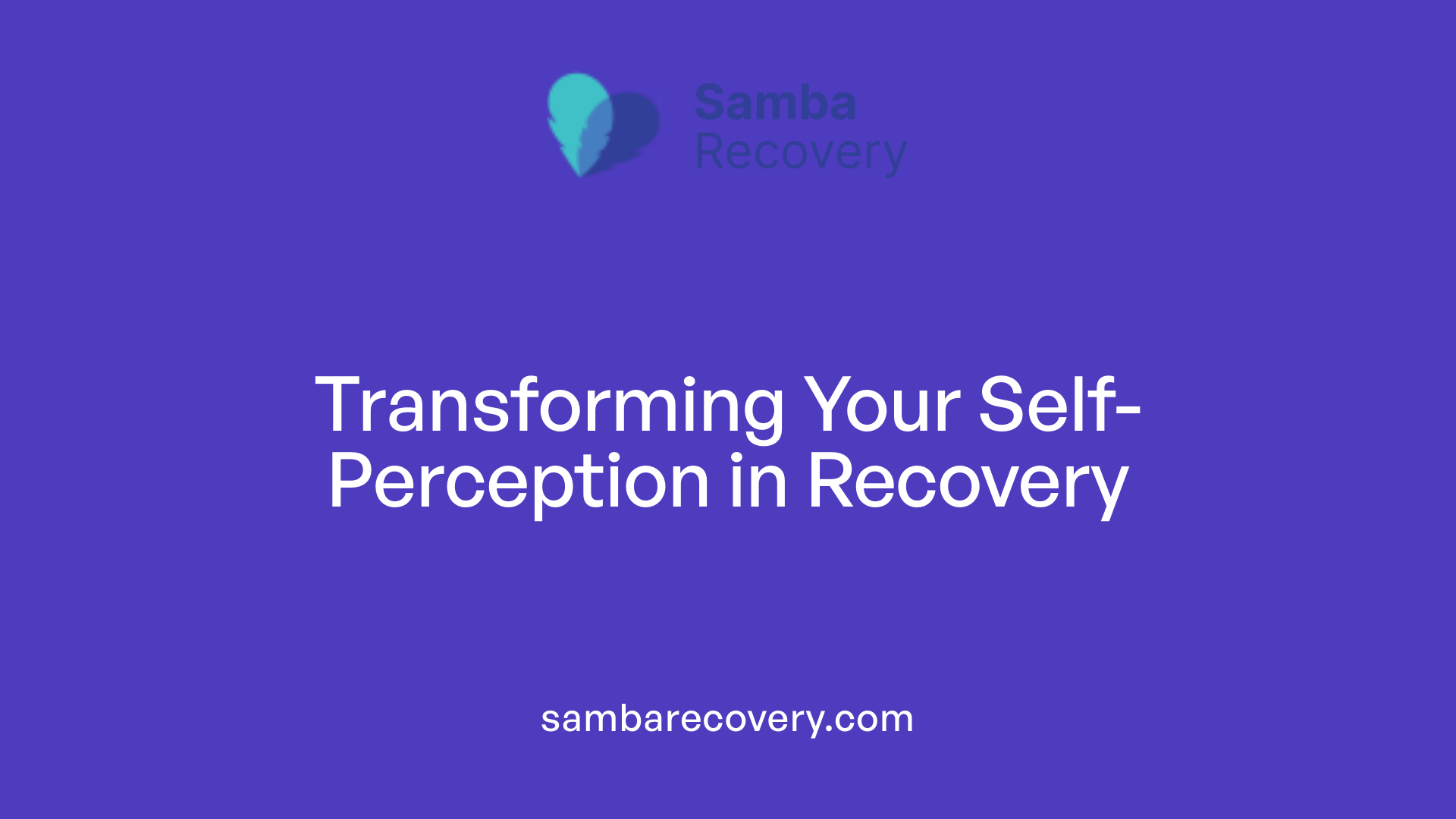 Samba Recovery

Transforming Your Self-Perception in Recovery

sambarecovery.com